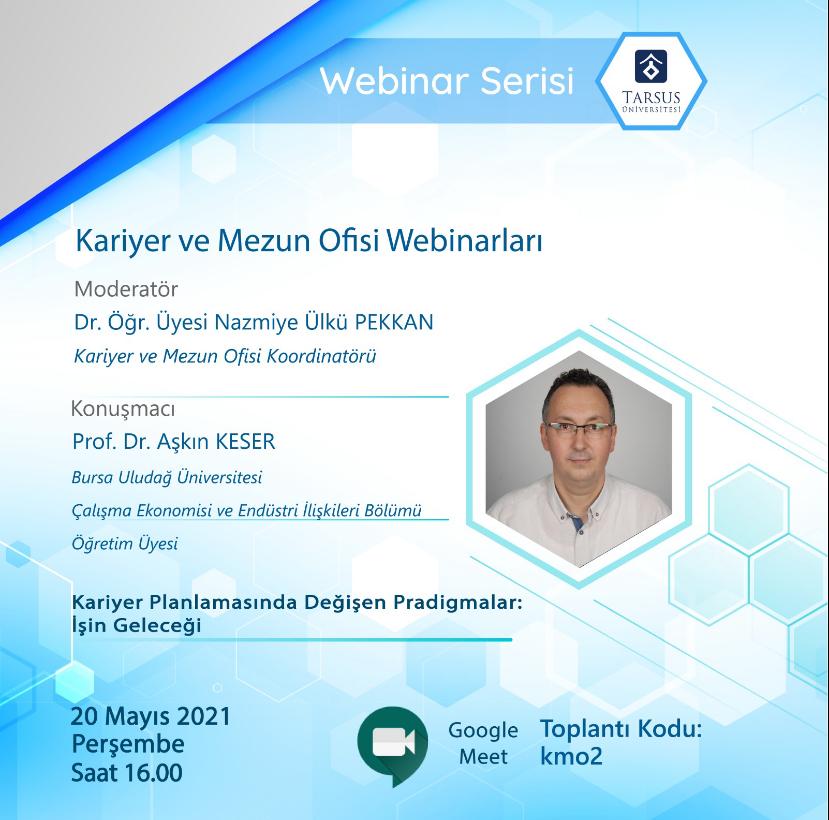 Webinar Serisi

TARSUS ÜNİVERSİTESİ

Kariyer ve Mezun Ofisi Webinarları

Moderatör
Dr. Öğr. Üyesi Nazmiye Ülkü PEKKAN
Kariyer ve Mezun Ofisi Koordinatörü

Konuşmacı
Prof. Dr. Aşkın KESER
Bursa Uludağ Üniversitesi
Çalışma Ekonomisi ve Endüstri İlişkileri Bölümü
Öğretim Üyesi

Kariyer Planlamasında Değişen Pradigmalar: İşin Geleceği

20 Mayıs 2021
Perşembe
Saat 16.00

Google Meet

Toplantı Kodu:
kmo2